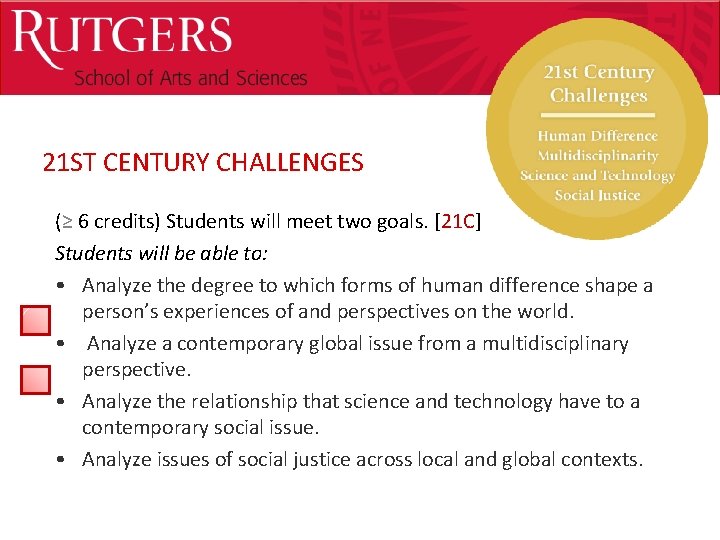 RUTGERS
School of Arts and Sciences

21st Century Challenges

Human Difference
Multidisciplinarity
Science and Technology
Social Justice

21ST CENTURY CHALLENGES

($\geq$ 6 credits) Students will meet two goals. [21C]

Students will be able to:

• Analyze the degree to which forms of human difference shape a person's experiences of and perspectives on the world.
• Analyze a contemporary global issue from a multidisciplinary perspective.
• Analyze the relationship that science and technology have to a contemporary social issue.
• Analyze issues of social justice across local and global contexts.